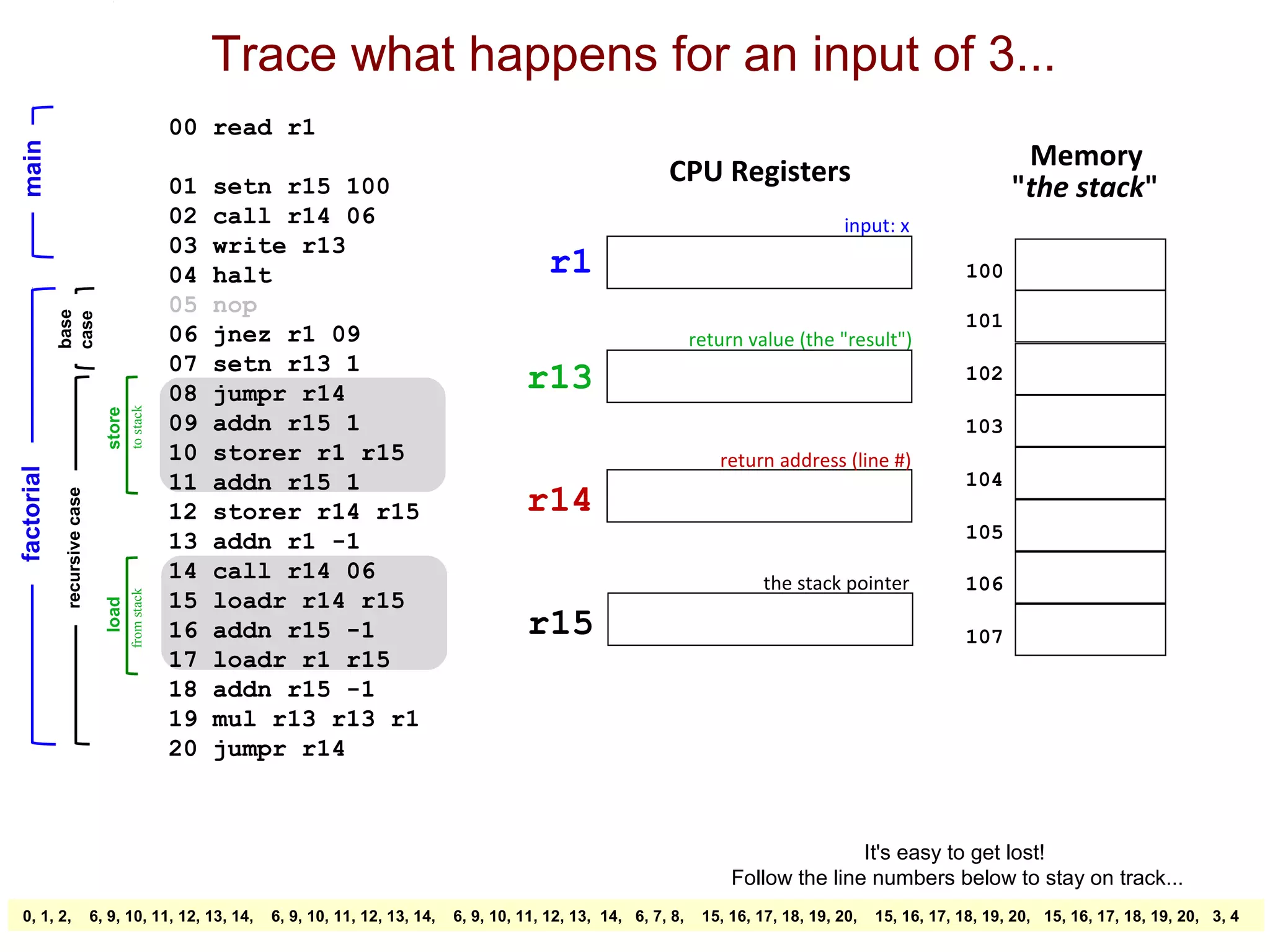 Trace what happens for an input of 3...

main

factorial

base case

recursive case

store to stack

load from stack

00 read r1

01 setn r15 100
02 call r14 06
03 write r13
04 halt
05 nop
06 jnez r1 09
07 setn r13 1
08 jumpr r14
09 addn r15 1
10 storer r1 r15
11 addn r15 1
12 storer r14 r15
13 addn r1 -1
14 call r14 06
15 loadr r14 r15
16 addn r15 -1
17 loadr r1 r15
18 addn r15 -1
19 mul r13 r13 r1
20 jumpr r14

CPU Registers

input: x
r1

return value (the "result")
r13

return address (line #)
r14

the stack pointer
r15

Memory
"the stack"

100
101
102
103
104
105
106
107

It's easy to get lost!
Follow the line numbers below to stay on track...

0, 1, 2, 6, 9, 10, 11, 12, 13, 14, 6, 9, 10, 11, 12, 13, 14, 6, 9, 10, 11, 12, 13, 14, 6, 7, 8, 15, 16, 17, 18, 19, 20, 15, 16, 17, 18, 19, 20, 15, 16, 17, 18, 19, 20, 3, 4